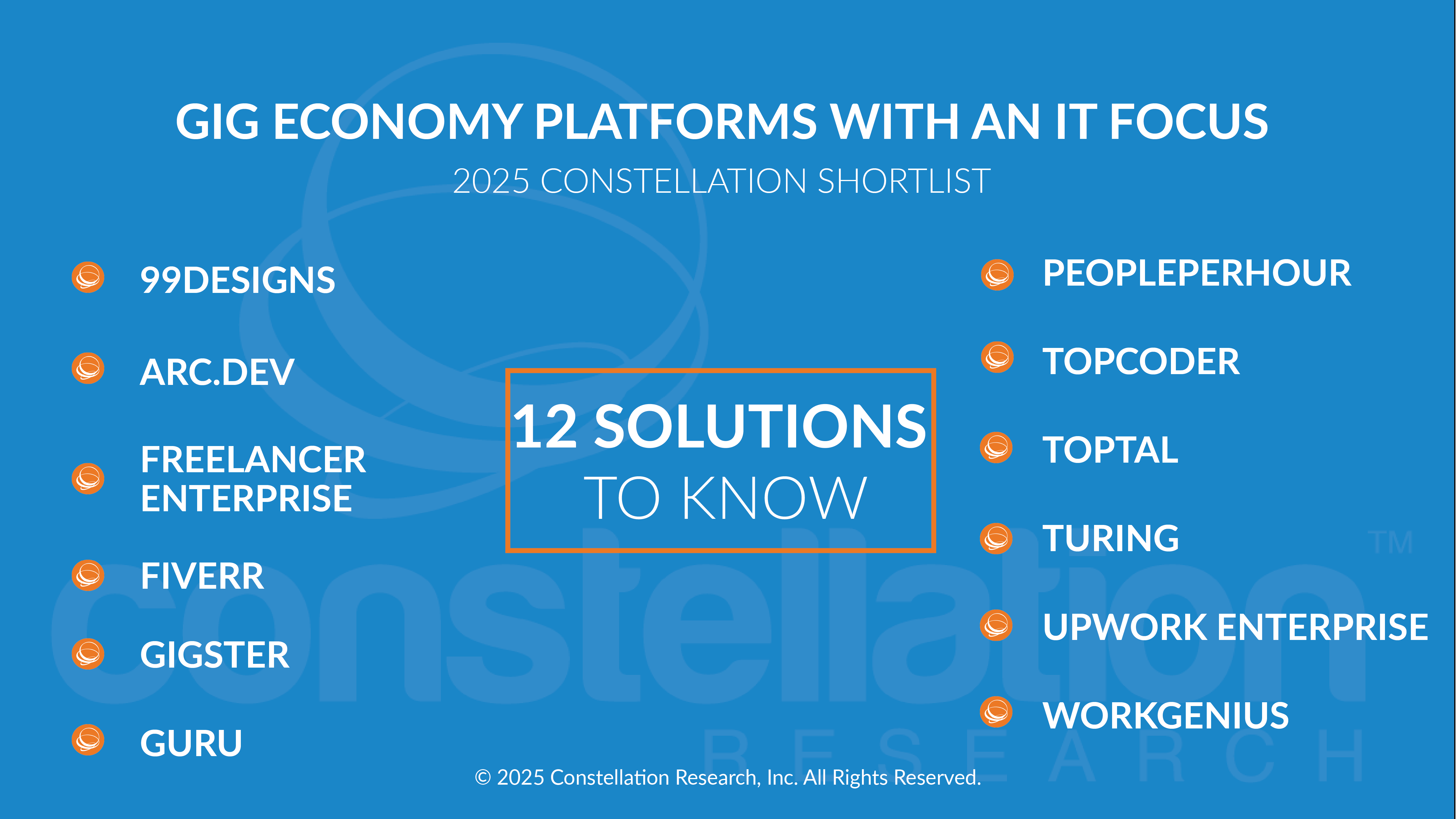 GIG ECONOMY PLATFORMS WITH AN IT FOCUS

2025 CONSTELLATION SHORTLIST

99DESIGNS

ARC.DEV

FREELANCER ENTERPRISE

FIVERR

GIGSTER

GURU

12 SOLUTIONS TO KNOW

PEOPLEPERHOUR

TOPCODER

TOPTAL

TURING

UPWORK ENTERPRISE

WORKGENIUS

constellation™ RESEARCH

© 2025 Constellation Research, Inc. All Rights Reserved.